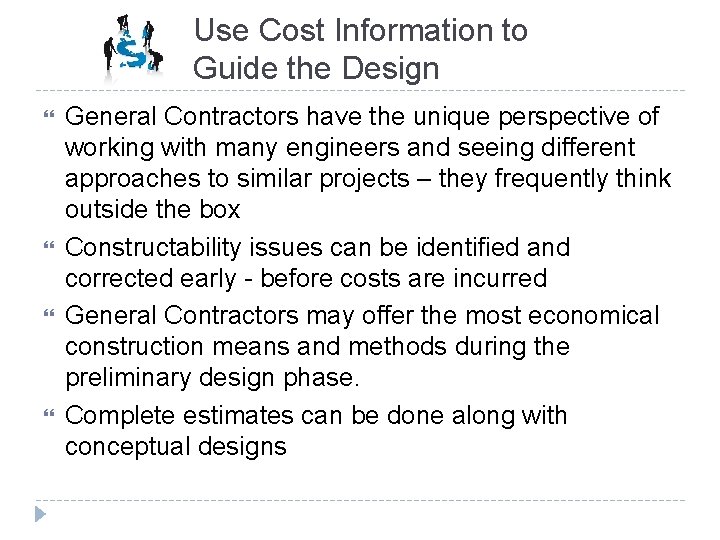 Use Cost Information to Guide the Design

General Contractors have the unique perspective of working with many engineers and seeing different approaches to similar projects – they frequently think outside the box

Constructability issues can be identified and corrected early - before costs are incurred

General Contractors may offer the most economical construction means and methods during the preliminary design phase.

Complete estimates can be done along with conceptual designs